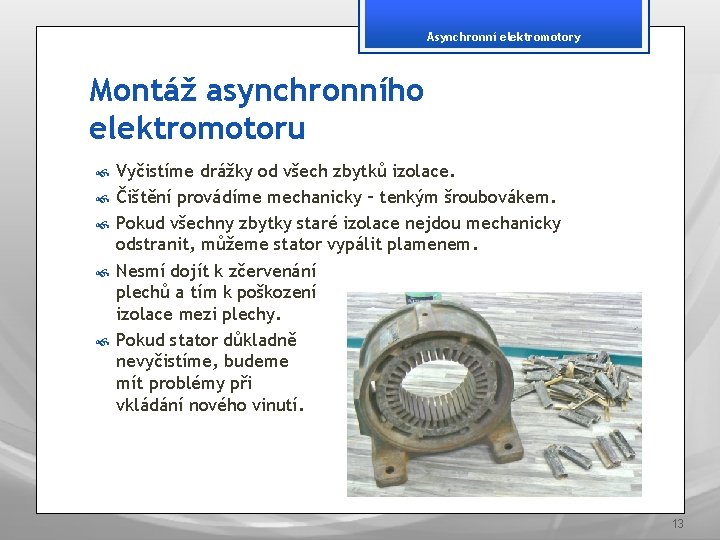 Asynchronní elektromotory

Montáž asynchronního elektromotoru

Vyčistíme drážky od všech zbytků izolace.

Čištění provádíme mechanicky – tenkým šroubovákem.

Pokud všechny zbytky staré izolace nejdou mechanicky odstranit, můžeme stator vypálit plamenem.

Nesmí dojít k zčervenání plechů a tím k poškození izolace mezi plechy.

Pokud stator důkladně nevyčistíme, budeme mít problémy při vkládání nového vinutí.

13